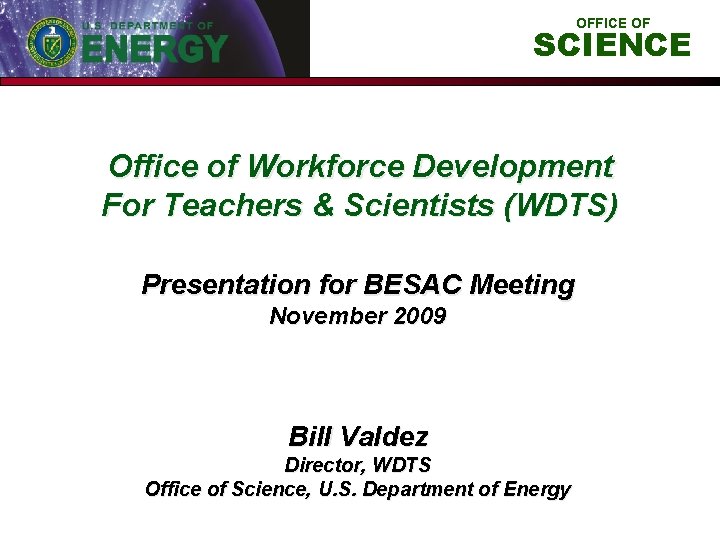 U.S. DEPARTMENT OF
ENERGY

OFFICE OF
SCIENCE

Office of Workforce Development For Teachers & Scientists (WDTS)

Presentation for BESAC Meeting
November 2009

Bill Valdez
Director, WDTS
Office of Science, U.S. Department of Energy